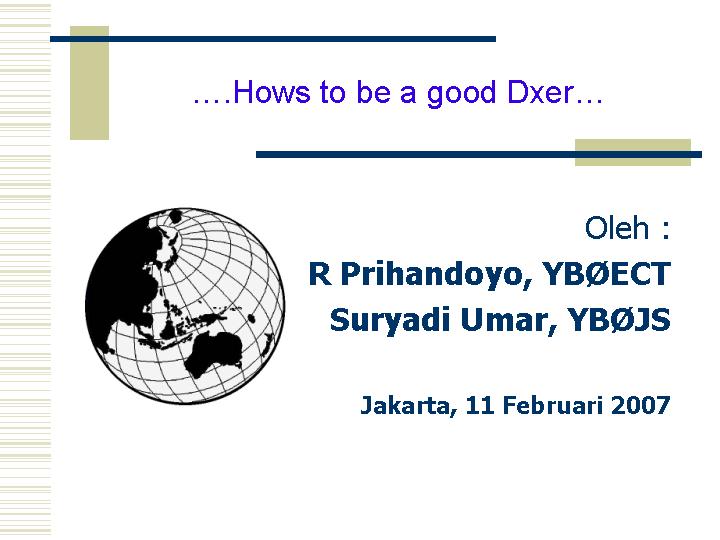 ….Hows to be a good Dxer…

Oleh :

R Prihandoyo, YBØECT

Suryadi Umar, YBØJS

Jakarta, 11 Februari 2007